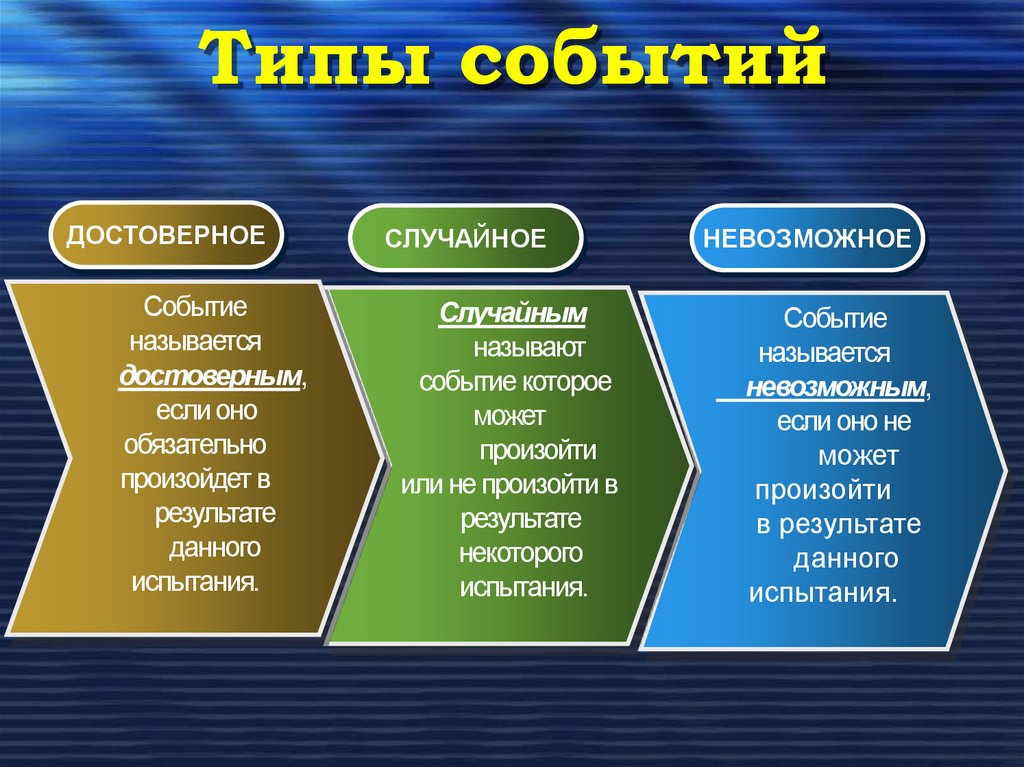 Типы событий

ДОСТОВЕРНОЕ

Событие называется достоверным, если оно обязательно произойдет в результате данного испытания.

СЛУЧАЙНОЕ

Случайным называют событие которое может произойти или не произойти в результате некоторого испытания.

НЕВОЗМОЖНОЕ

Событие называется невозможным, если оно не может произойти в результате данного испытания.